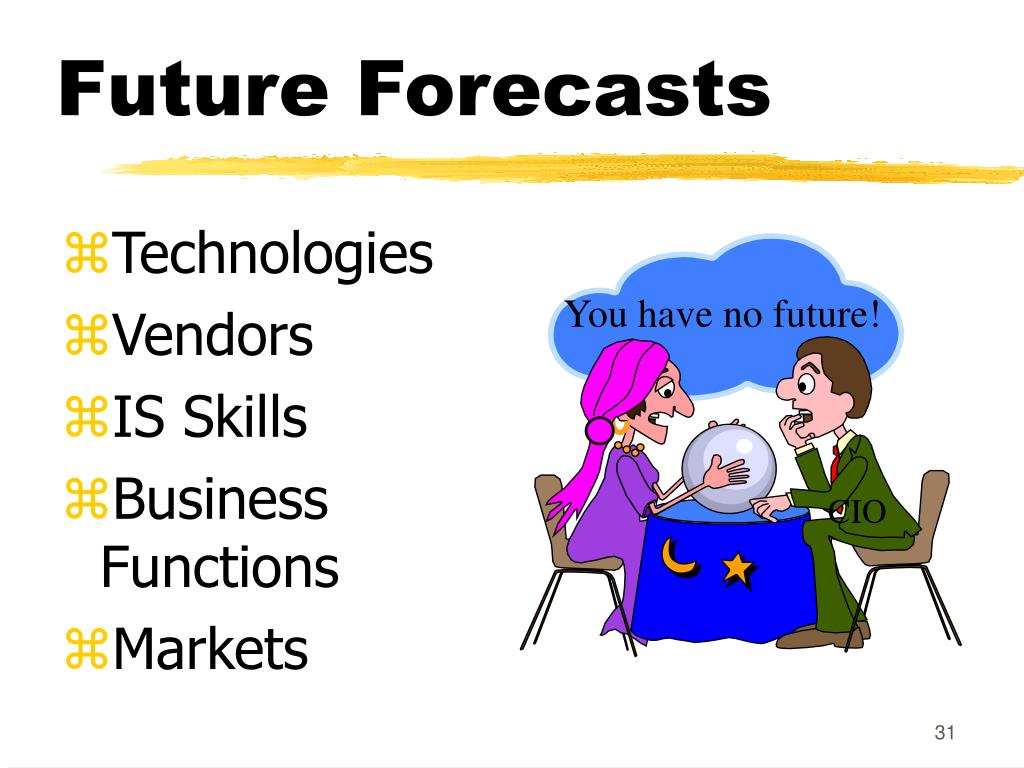 Future Forecasts

⌘Technologies
⌘Vendors
⌘IS Skills
⌘Business Functions
⌘Markets

You have no future!

CIO

31